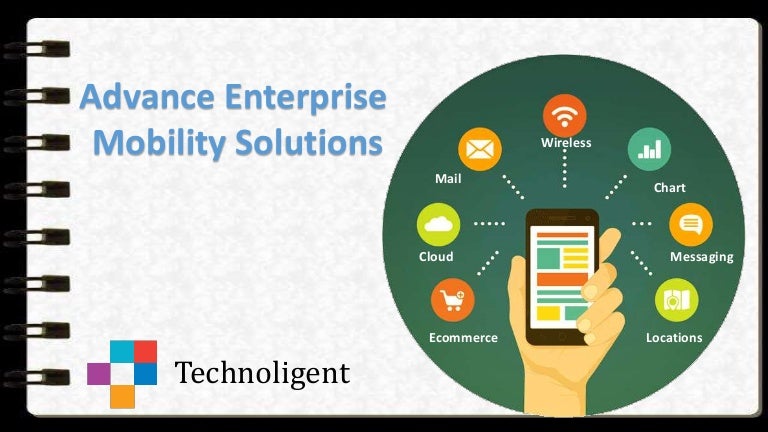 Advance Enterprise Mobility Solutions

Wireless

Mail

Chart

Cloud

Messaging

Ecommerce

Locations

Technoligent